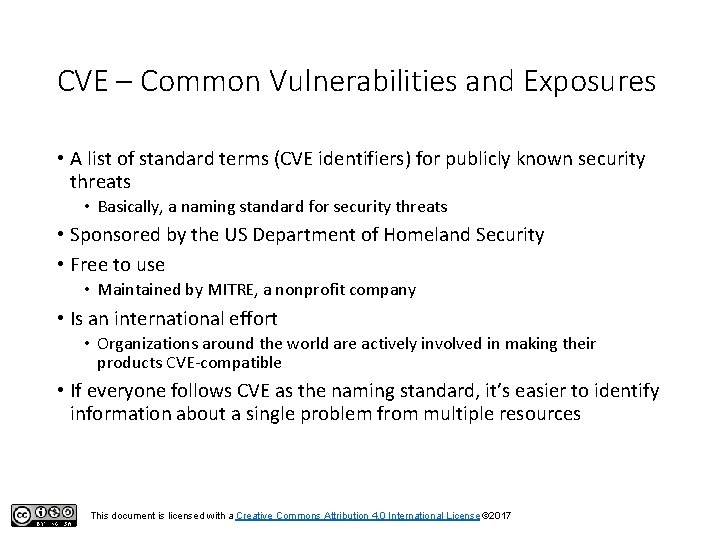 CVE – Common Vulnerabilities and Exposures

• A list of standard terms (CVE identifiers) for publicly known security threats
  • Basically, a naming standard for security threats
• Sponsored by the US Department of Homeland Security
• Free to use
  • Maintained by MITRE, a nonprofit company
• Is an international effort
  • Organizations around the world are actively involved in making their products CVE-compatible
• If everyone follows CVE as the naming standard, it's easier to identify information about a single problem from multiple resources

cc BY NC SA

This document is licensed with a Creative Commons Attribution 4.0 International License ©2017